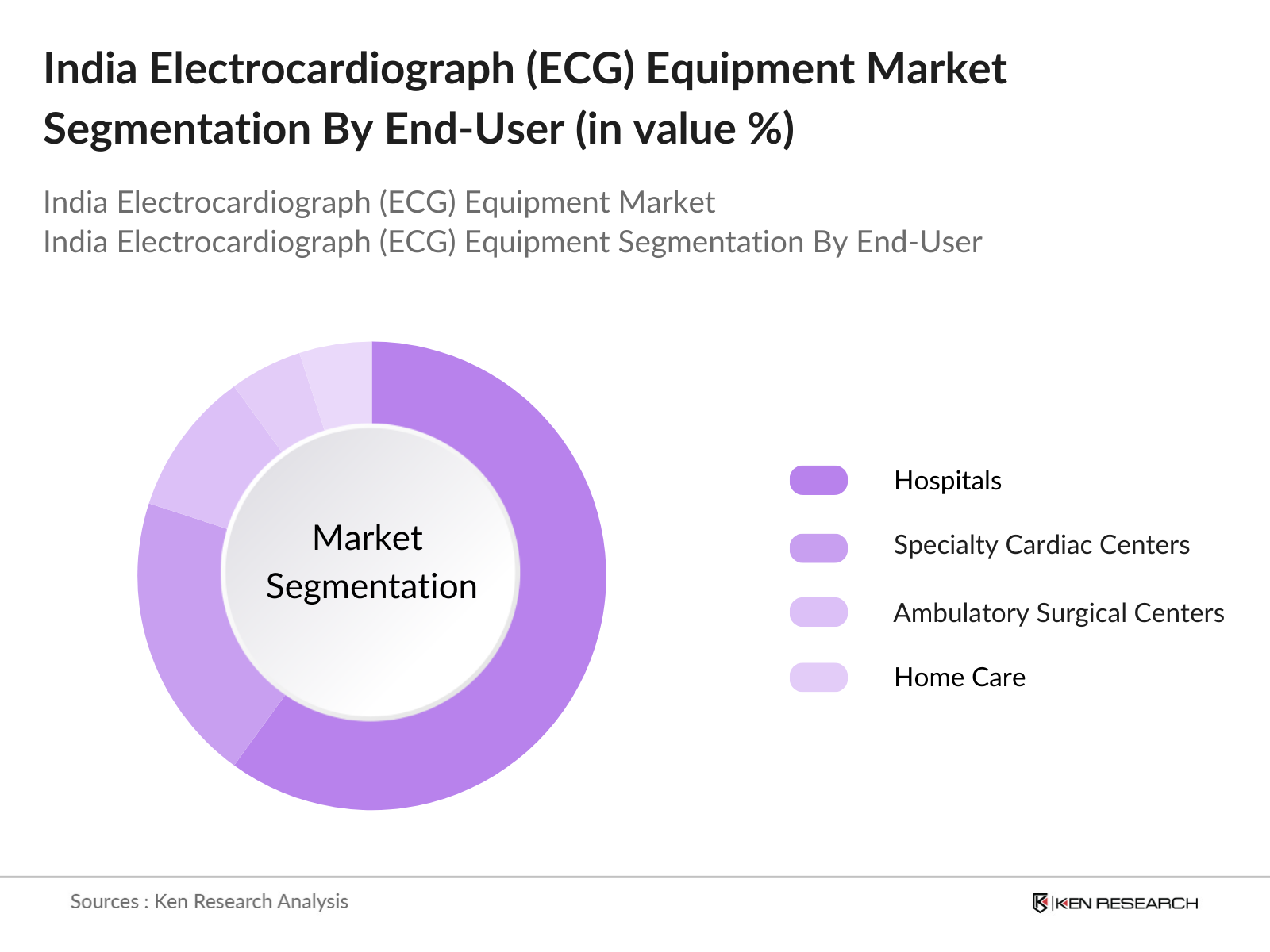 India Electrocardiograph (ECG) Equipment Market Segmentation By End-User (in value %)

India Electrocardiograph (ECG) Equipment Market
India Electrocardiograph (ECG) Equipment Segmentation By End-User

Market Segmentation

Hospitals
Specialty Cardiac Centers
Ambulatory Surgical Centers
Home Care

Sources : Ken Research Analysis

KEN RESEARCH